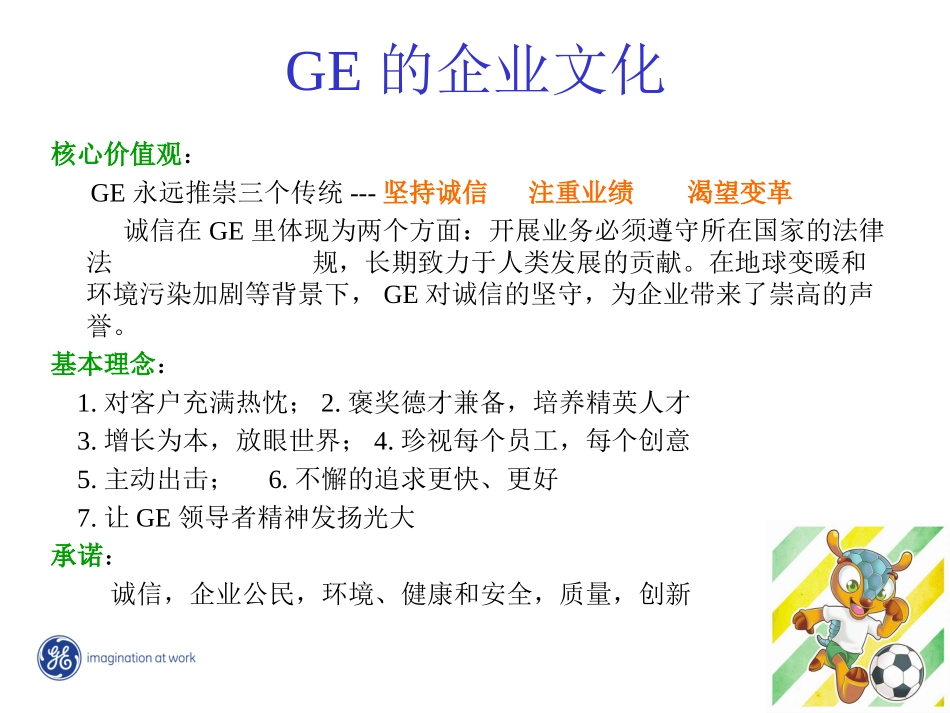 GE 的企业文化

核心价值观：

GE 永远推崇三个传统 --- 坚持诚信　注重业绩　渴望变革

诚信在 GE 里体现为两个方面：开展业务必须遵守所在国家的法律法　规，长期致力于人类发展的贡献。在地球变暖和环境污染加剧等背景下， GE 对诚信的坚守，为企业带来了崇高的声誉。

基本理念：

1. 对客户充满热忱； 2. 褒奖德才兼备，培养精英人才

3. 增长为本，放眼世界； 4. 珍视每个员工，每个创意

5. 主动出击；　6. 不懈的追求更快、更好

7. 让 GE 领导者精神发扬光大

承诺：

诚信，企业公民，环境、健康和安全，质量，创新

imagination at work